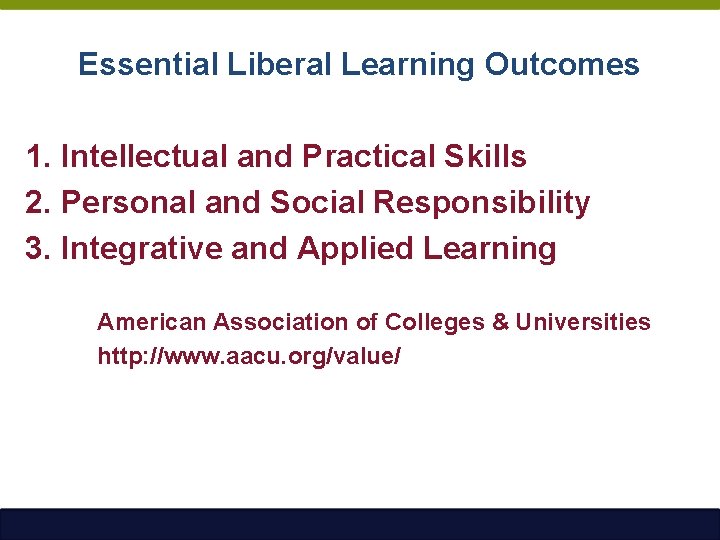 Essential Liberal Learning Outcomes

1. Intellectual and Practical Skills
2. Personal and Social Responsibility
3. Integrative and Applied Learning

American Association of Colleges & Universities
http://www.aacu.org/value/